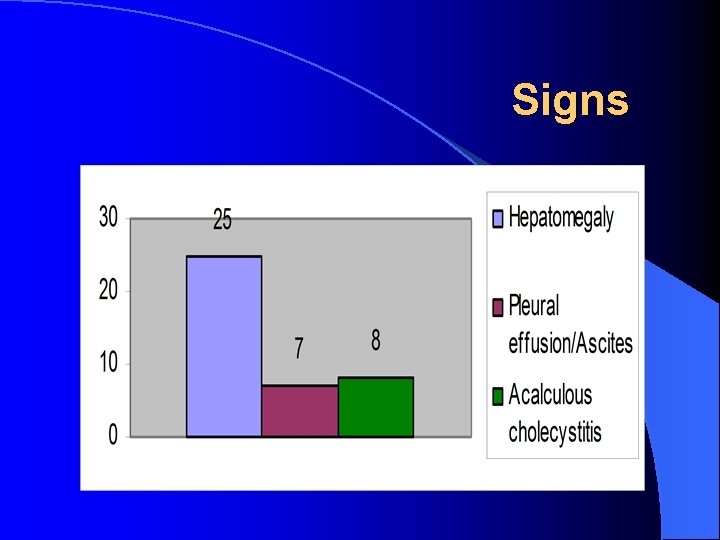 Signs

30
20
10
0

25
7
8

Hepatomegaly
Pleural effusion/Ascites
Acalculous cholecystitis